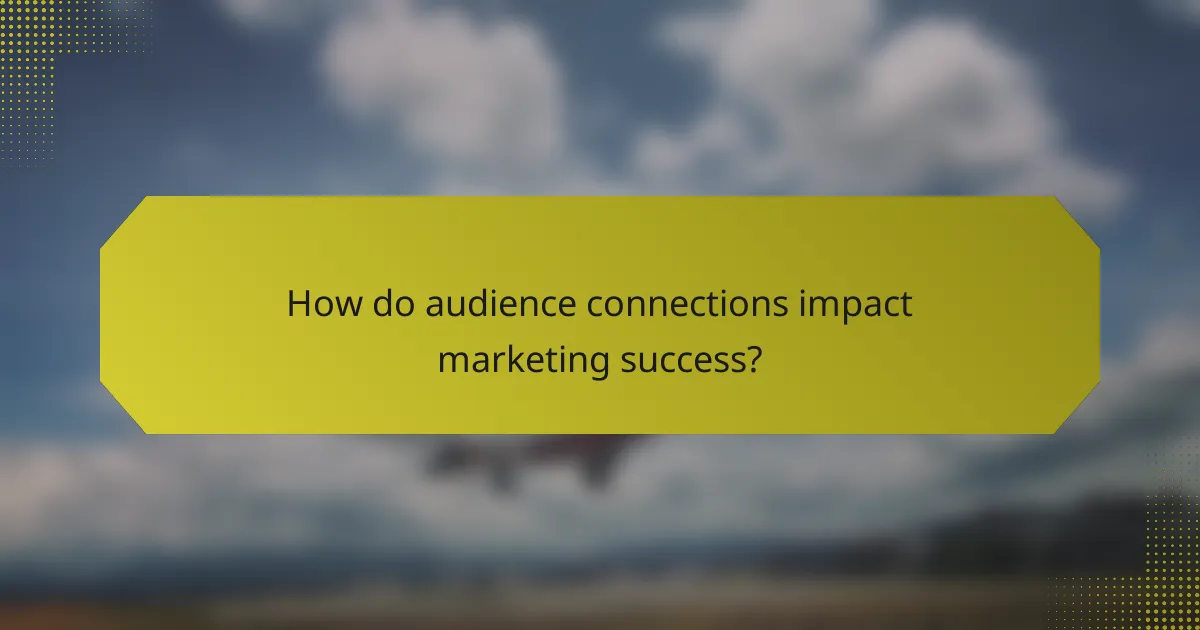 How do audience connections impact marketing success?